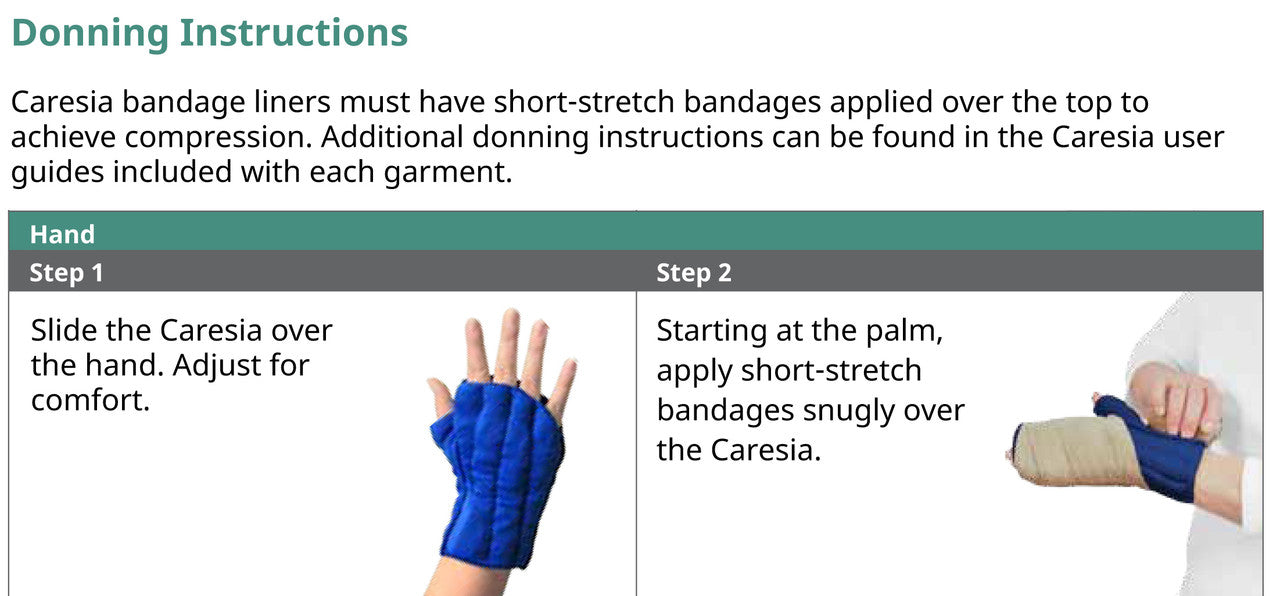 Donning Instructions

Caresia bandage liners must have short-stretch bandages applied over the top to achieve compression. Additional donning instructions can be found in the Caresia user guides included with each garment.

| Hand | |
|---|---|
| Step 1 | Step 2 |
| Slide the Caresia over the hand. Adjust for comfort. | Starting at the palm, apply short-stretch bandages snugly over the Caresia. |